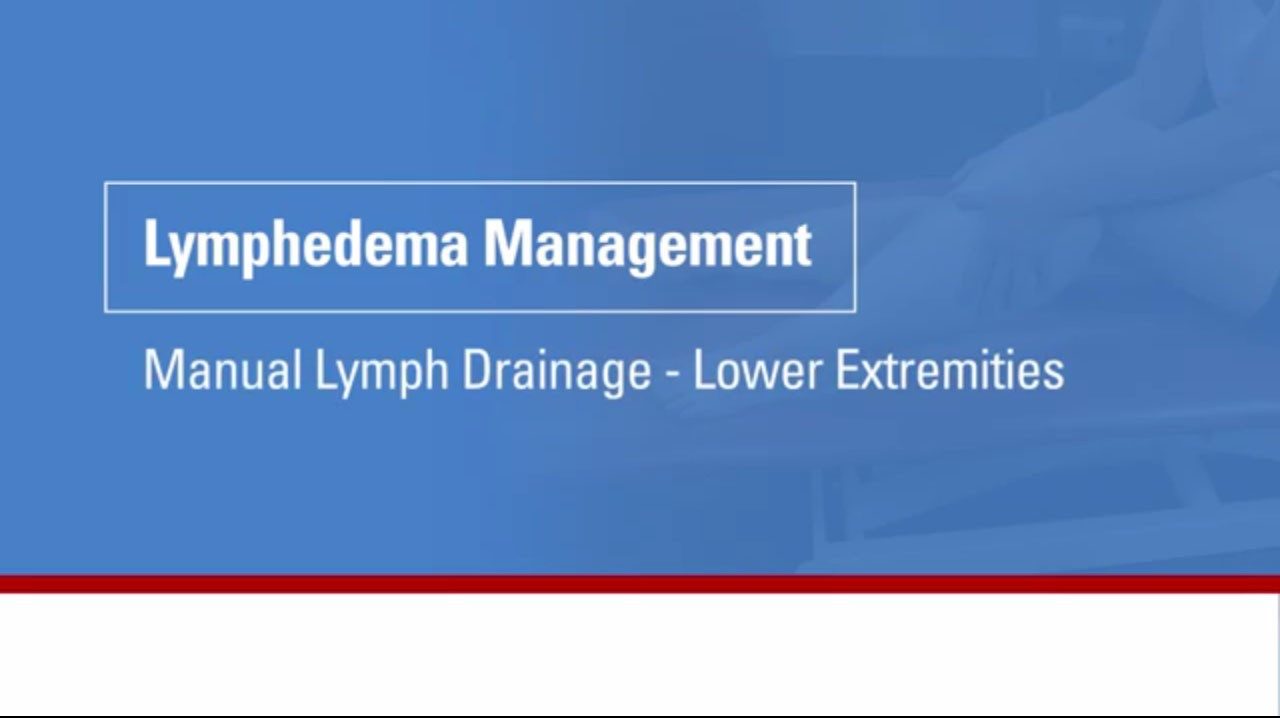 Lymphedema Management

Manual Lymph Drainage - Lower Extremities